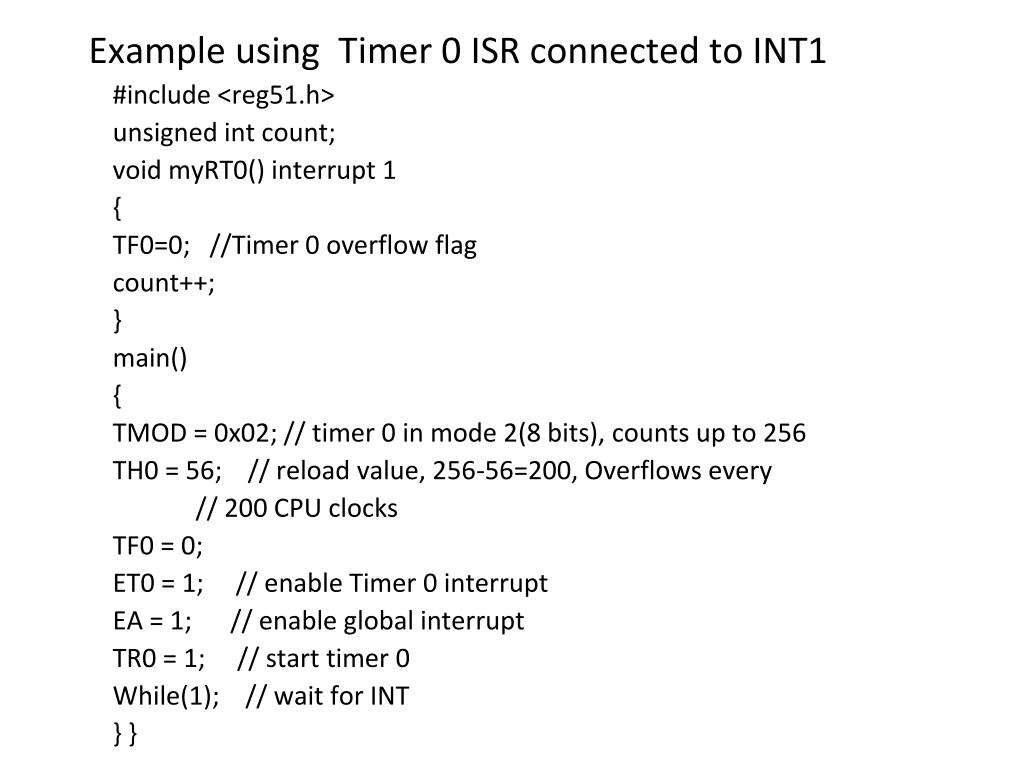 Example using Timer 0 ISR connected to INT1

#include <reg51.h>
unsigned int count;
void myRT0() interrupt 1
{
TF0=0; //Timer 0 overflow flag
count++;
}
main()
{
TMOD = 0x02; // timer 0 in mode 2(8 bits), counts up to 256
TH0 = 56; // reload value, 256-56=200, Overflows every
// 200 CPU clocks
TF0 = 0;
ET0 = 1; // enable Timer 0 interrupt
EA = 1; // enable global interrupt
TR0 = 1; // start timer 0
While(1); // wait for INT
} }